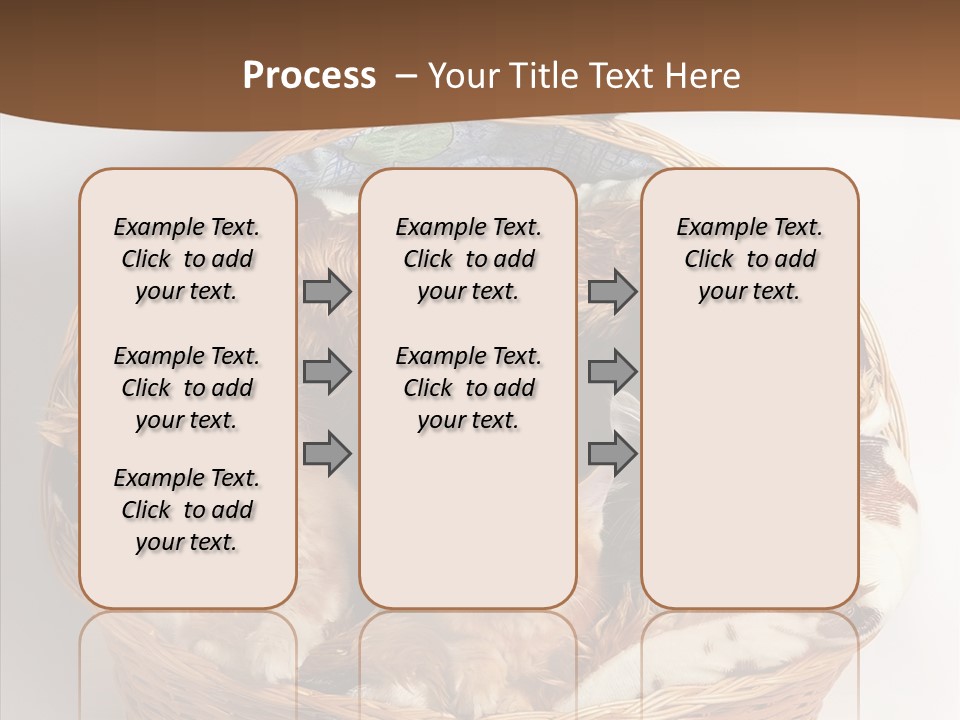 Process – Your Title Text Here

Example Text. Click to add your text.

Example Text. Click to add your text.

Example Text. Click to add your text.

Example Text. Click to add your text.

Example Text. Click to add your text.

Example Text. Click to add your text.